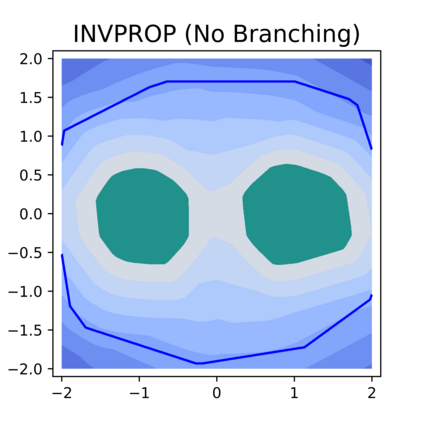 INVPROP (No Branching)

2.0
1.5
1.0
0.5
0.0
−0.5
−1.0
−1.5
−2.0

−2
−1
0
1
2